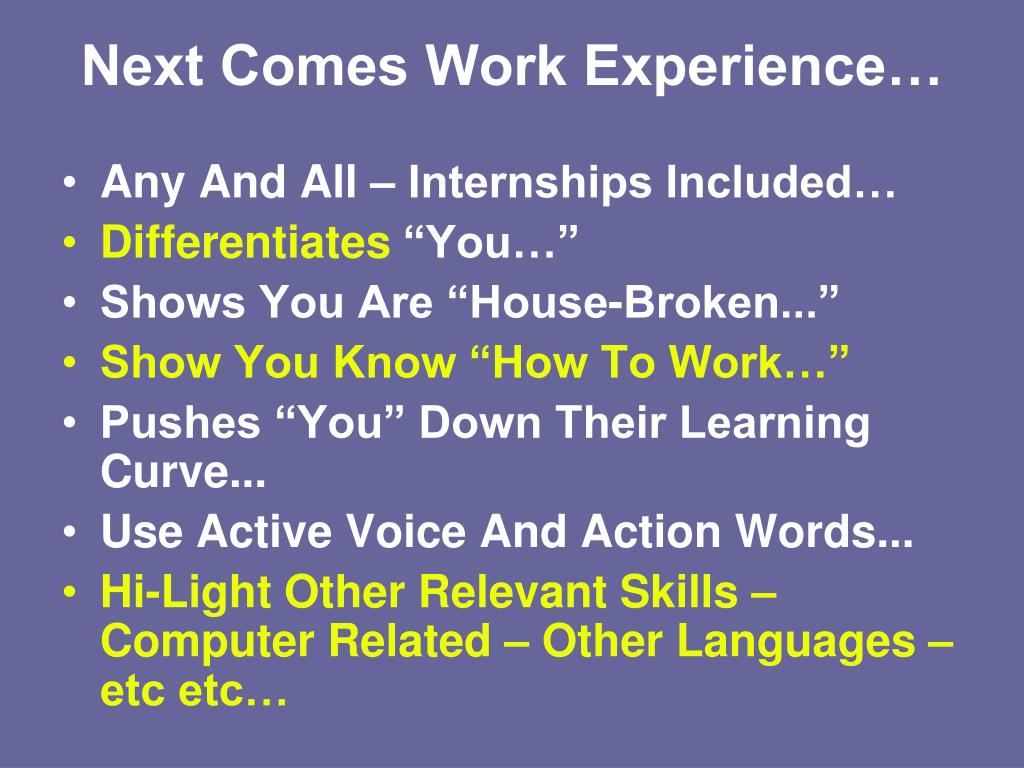 Next Comes Work Experience…

• Any And All – Internships Included…
• Differentiates “You…”
• Shows You Are “House-Broken...”
• Show You Know “How To Work…”
• Pushes “You” Down Their Learning Curve...
• Use Active Voice And Action Words...
• Hi-Light Other Relevant Skills – Computer Related – Other Languages – etc etc…